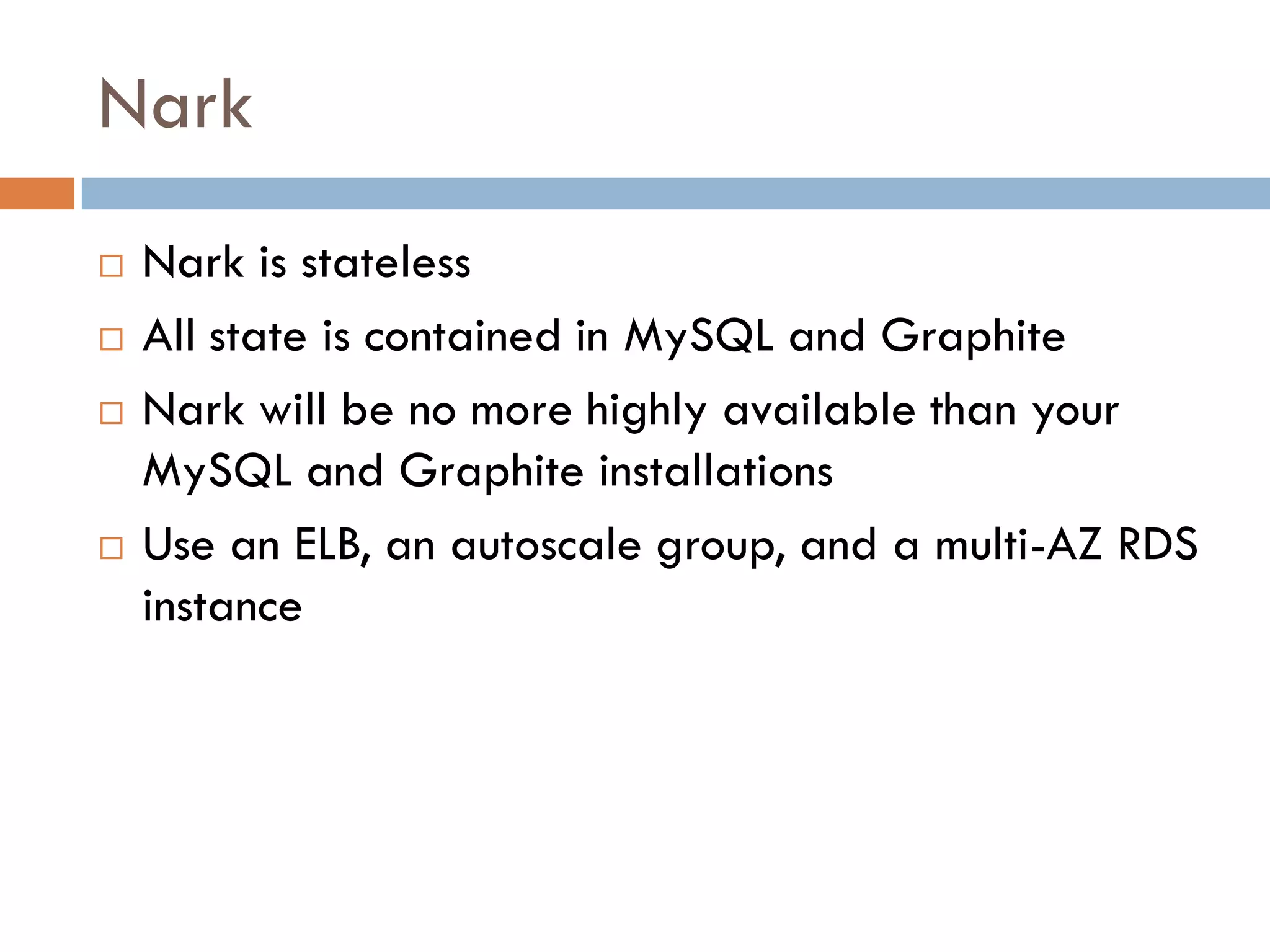 Nark

□ Nark is stateless
□ All state is contained in MySQL and Graphite
□ Nark will be no more highly available than your MySQL and Graphite installations
□ Use an ELB, an autoscale group, and a multi-AZ RDS instance